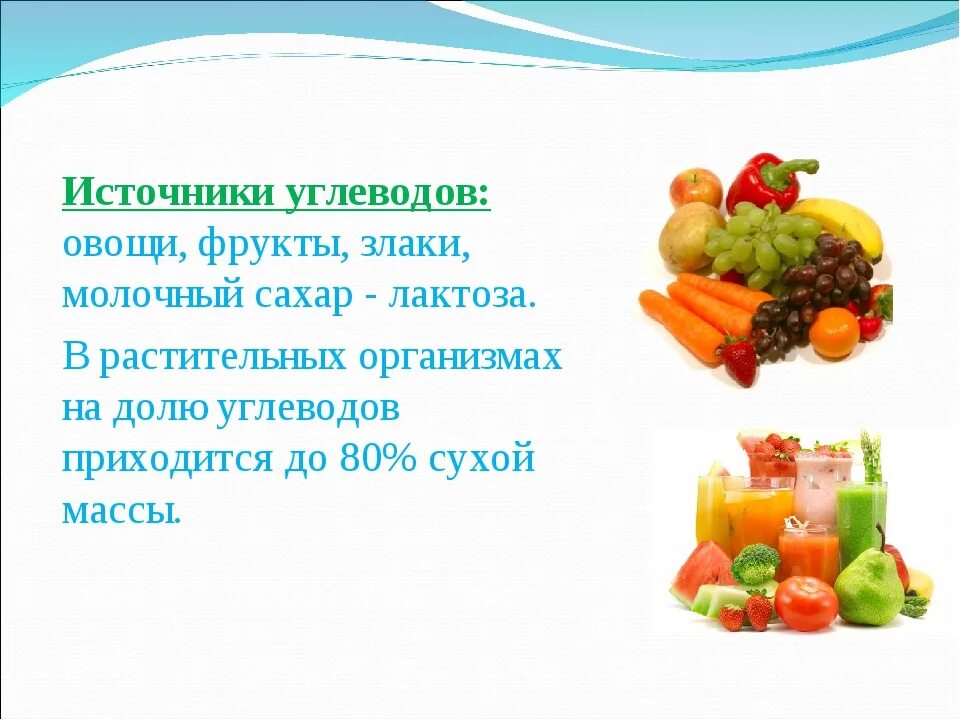 Источники углеводов: овощи, фрукты, злаки, молочный сахар - лактоза.

В растительных организмах на долю углеводов приходится до 80% сухой массы.